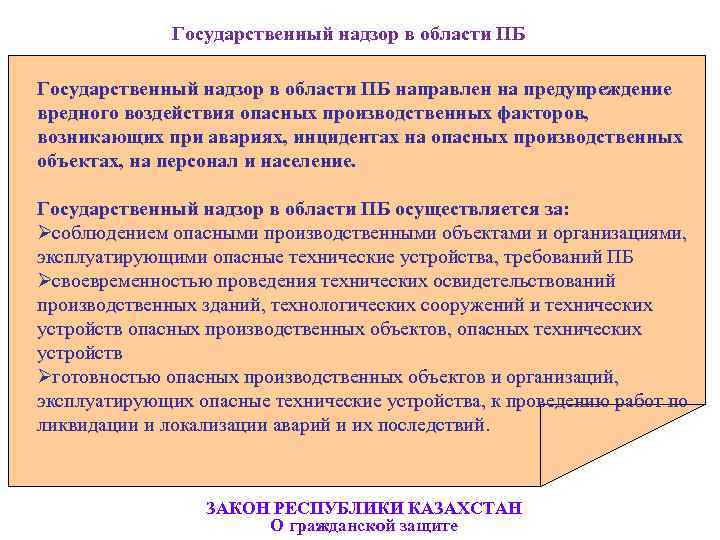 Государственный надзор в области ПБ

Государственный надзор в области ПБ направлен на предупреждение вредного воздействия опасных производственных факторов, возникающих при авариях, инцидентах на опасных производственных объектах, на персонал и население.

Государственный надзор в области ПБ осуществляется за:
➢соблюдением опасными производственными объектами и организациями, эксплуатирующими опасные технические устройства, требований ПБ
➢своевременностью проведения технических освидетельствований производственных зданий, технологических сооружений и технических устройств опасных производственных объектов, опасных технических устройств
➢готовностью опасных производственных объектов и организаций, эксплуатирующих опасные технические устройства, к проведению работ по ликвидации и локализации аварий и их последствий.

ЗАКОН РЕСПУБЛИКИ КАЗАХСТАН
О гражданской защите